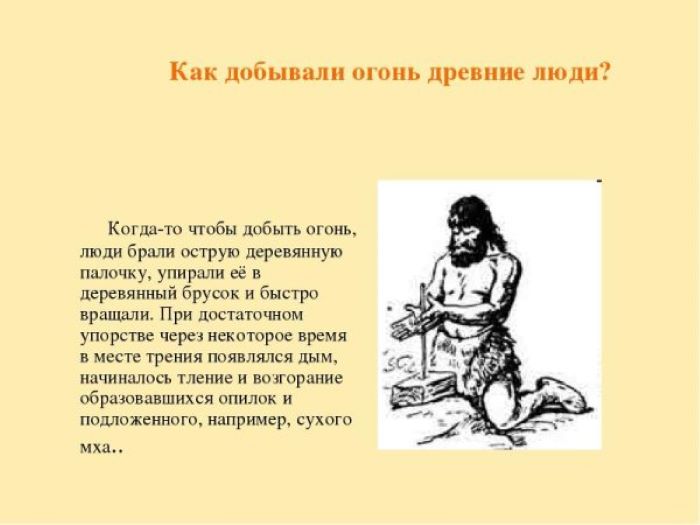 Как добывали огонь древние люди?

Когда-то чтобы добыть огонь, люди брали острую деревянную палочку, упирали её в деревянный брусок и быстро вращали. При достаточном упорстве через некоторое время в месте трения появлялся дым, начиналось тление и возгорание образовавшихся опилок и подложенного, например, сухого мха..